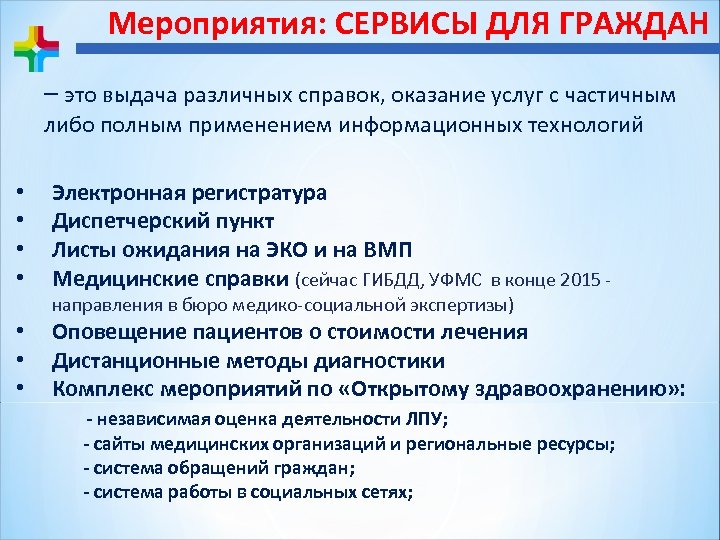 Мероприятия: СЕРВИСЫ ДЛЯ ГРАЖДАН

– это выдача различных справок, оказание услуг с частичным либо полным применением информационных технологий

• Электронная регистратура
• Диспетчерский пункт
• Листы ожидания на ЭКО и на ВМП
• Медицинские справки (сейчас ГИБДД, УФМС в конце 2015 - направления в бюро медико-социальной экспертизы)
• Оповещение пациентов о стоимости лечения
• Дистанционные методы диагностики
• Комплекс мероприятий по «Открытому здравоохранению»:

- независимая оценка деятельности ЛПУ;
- сайты медицинских организаций и региональные ресурсы;
- система обращений граждан;
- система работы в социальных сетях;